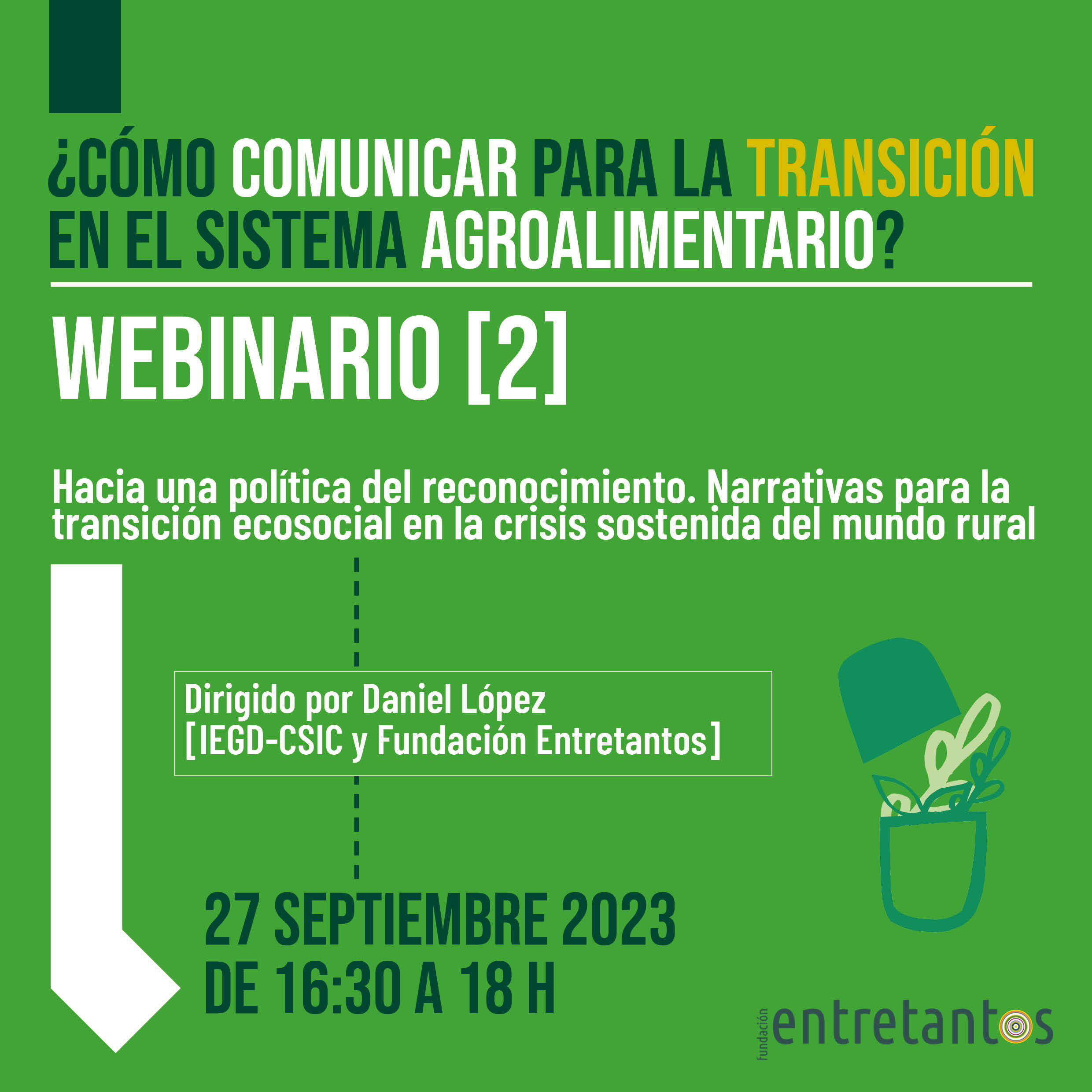 ¿CÓMO COMUNICAR PARA LA TRANSICIÓN EN EL SISTEMA AGROALIMENTARIO?

WEBINARIO [2]

Hacia una política del reconocimiento. Narrativas para la transición ecosocial en la crisis sostenida del mundo rural

Dirigido por Daniel López
[IEGD-CSIC y Fundación Entretantos]

27 SEPTIEMBRE 2023
DE 16:30 A 18 H

fundación entretantos